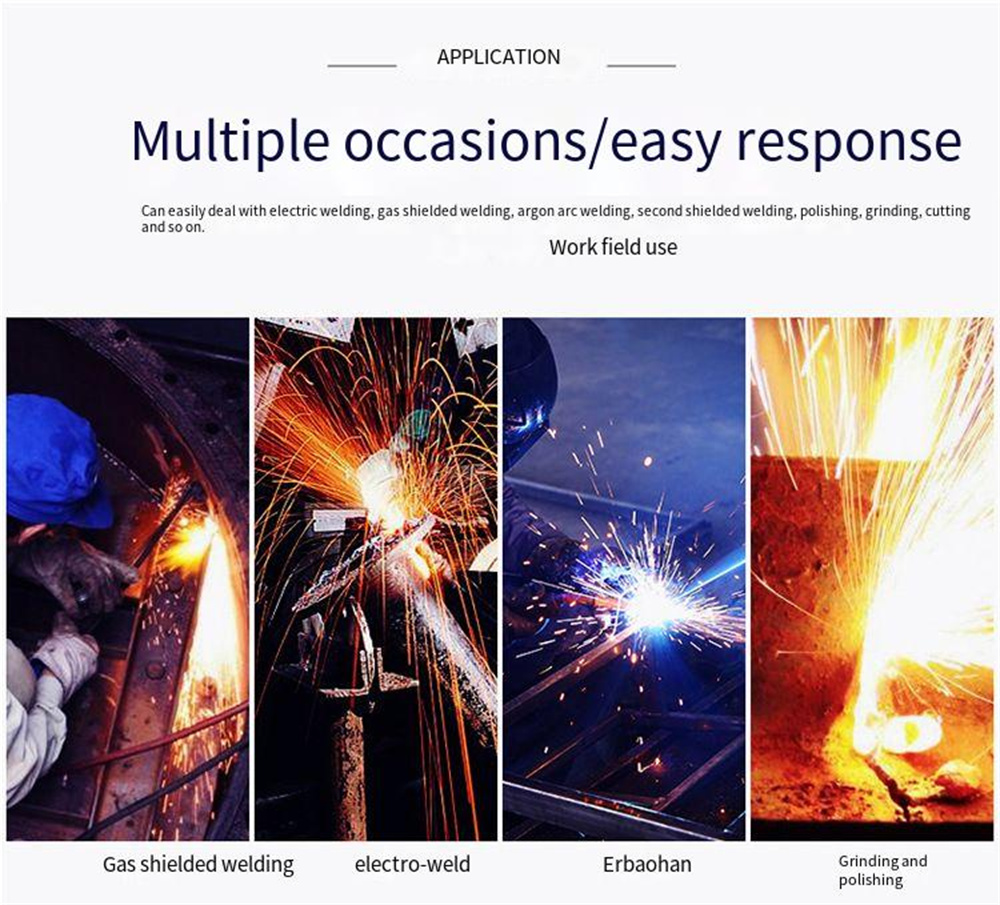 APPLICATION

Multiple occasions/easy response

Can easily deal with electric welding, gas shielded welding, argon arc welding, second shielded welding, polishing, grinding, cutting and so on.

Work field use

Gas shielded welding

electro-weld

Erbaohan

Grinding and polishing